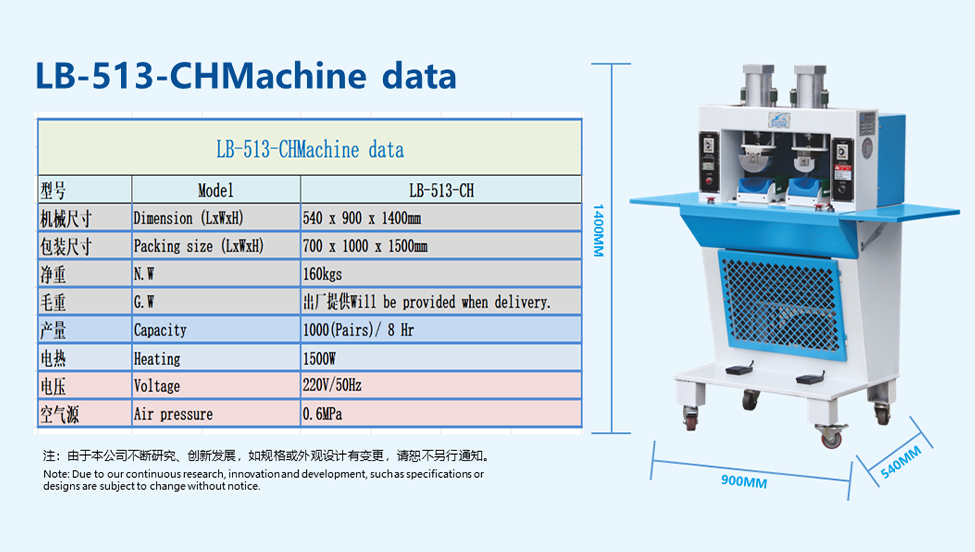 LB-513-CHMachine data

| LB-513-CHMachine data | | |
|---|---|---|
| 型号 | Model | LB-513-CH |
| 机械尺寸 | Dimension (LxWxH) | 540 x 900 x 1400mm |
| 包装尺寸 | Packing size (LxWxH) | 700 x 1000 x 1500mm |
| 净重 | N.W | 160kgs |
| 毛重 | G.W | 出厂提供Will be provided when delivery. |
| 产量 | Capacity | 1000(Pairs)/ 8 Hr |
| 电热 | Heating | 1500W |
| 电压 | Voltage | 220V/50Hz |
| 空气源 | Air pressure | 0.6MPa |

注：由于本公司不断研究、创新发展，如规格或外观设计有变更，请恕不另行通知。
Note: Due to our continuous research, innovation and development, such as specifications or designs are subject to change without notice.

1400MM

900MM

540MM